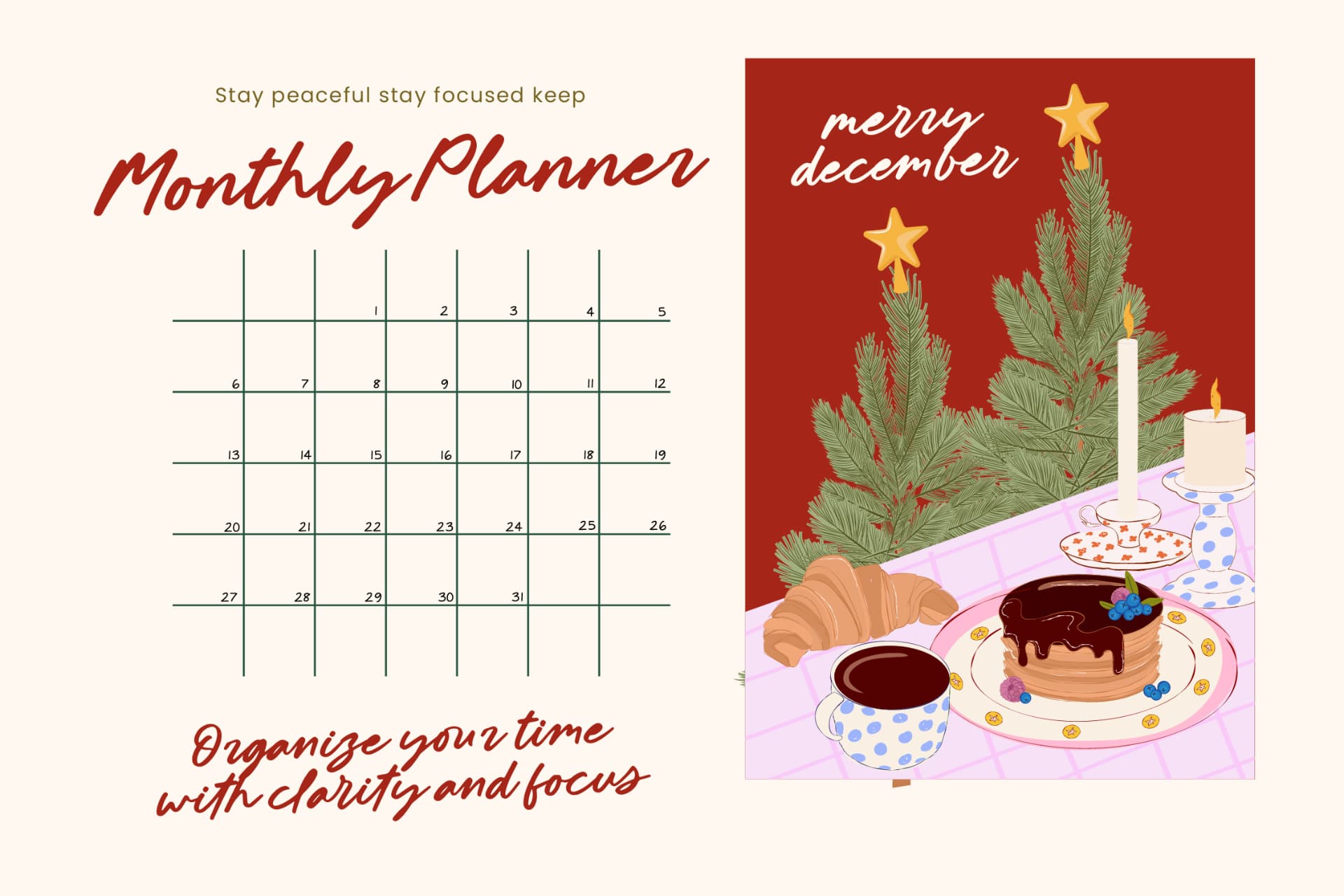 Stay peaceful stay focused keep

Monthly Planner

| | | | | | | |
|---|---|---|---|---|---|---|
| | | 1 | 2 | 3 | 4 | 5 |
| 6 | 7 | 8 | 9 | 10 | 11 | 12 |
| 13 | 14 | 15 | 16 | 17 | 18 | 19 |
| 20 | 21 | 22 | 23 | 24 | 25 | 26 |
| 27 | 28 | 29 | 30 | 31 | | |

Organize your time with clarity and focus

merry december